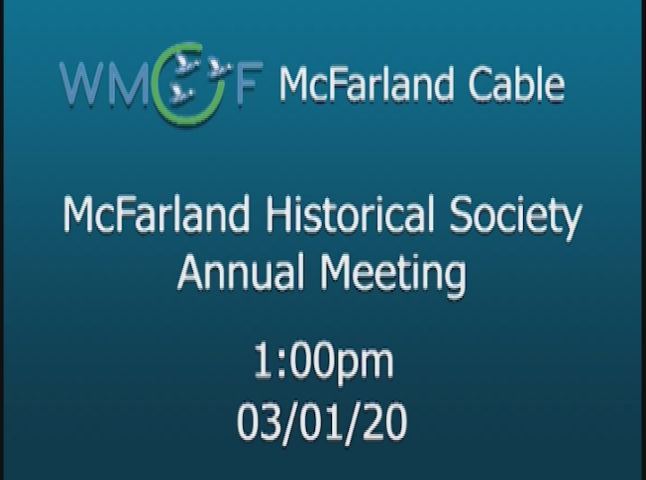 WMCF McFarland Cable

McFarland Historical Society Annual Meeting

1:00pm
03/01/20